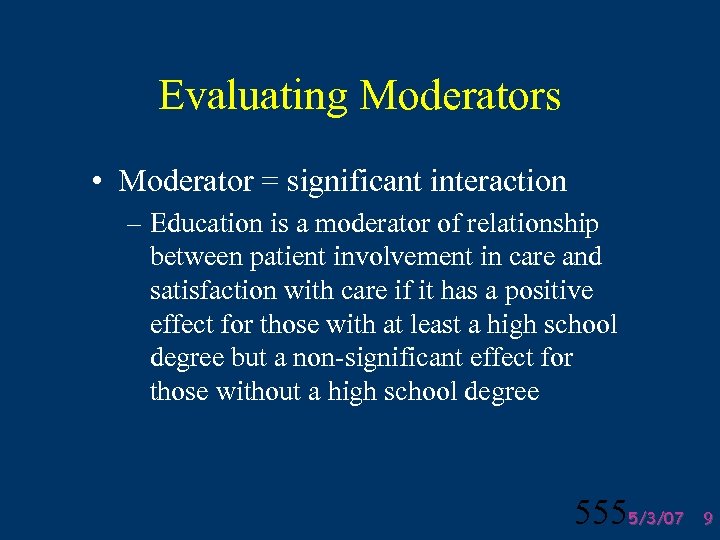 Evaluating Moderators

• Moderator = significant interaction

– Education is a moderator of relationship between patient involvement in care and satisfaction with care if it has a positive effect for those with at least a high school degree but a non-significant effect for those without a high school degree

555 5/3/07 9